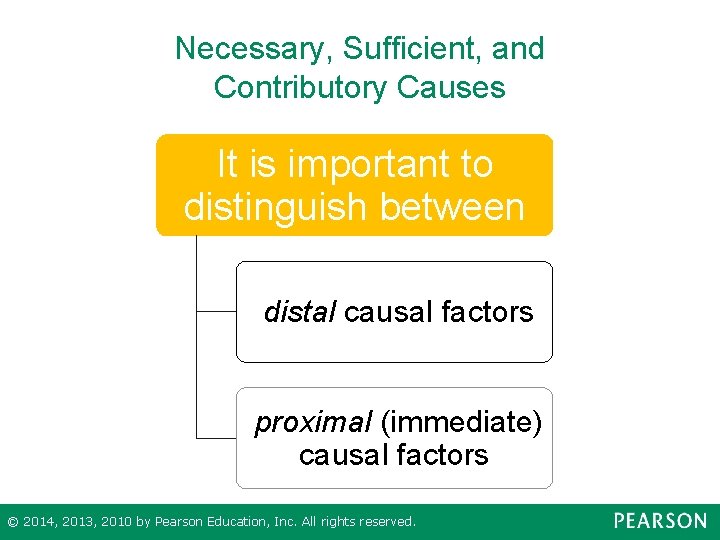 Necessary, Sufficient, and Contributory Causes

It is important to distinguish between

distal causal factors

proximal (immediate) causal factors

© 2014, 2013, 2010 by Pearson Education, Inc. All rights reserved.

PEARSON